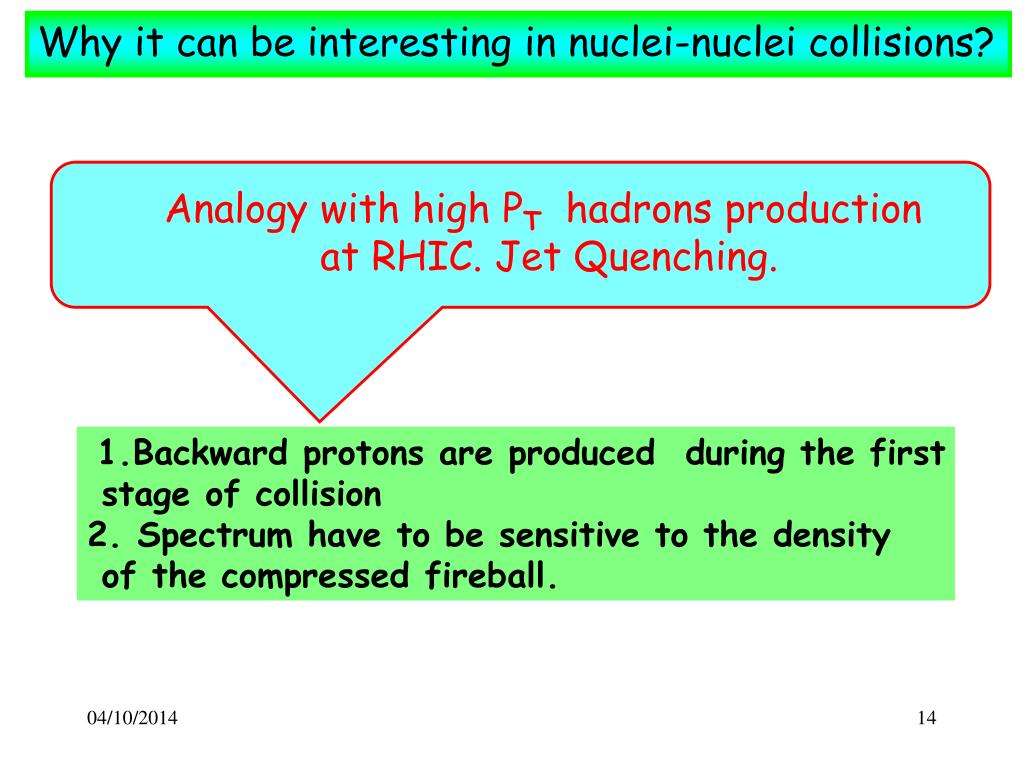 Why it can be interesting in nuclei-nuclei collisions?

Analogy with high $P_T$ hadrons production at RHIC. Jet Quenching.

1.Backward protons are produced during the first stage of collision
2. Spectrum have to be sensitive to the density of the compressed fireball.

04/10/2014

14